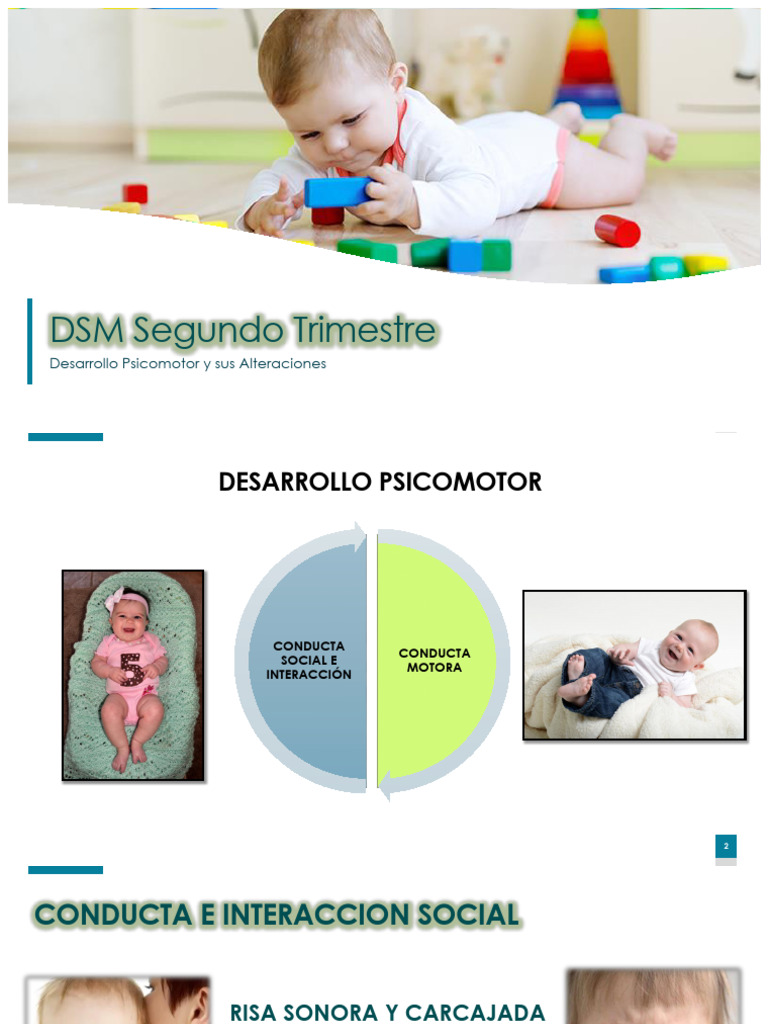 DSM Segundo Trimestre

Desarrollo Psicomotor y sus Alteraciones

DESARROLLO PSICOMOTOR

5

CONDUCTA SOCIAL E INTERACCIÓN

CONDUCTA MOTORA

2

CONDUCTA E INTERACCION SOCIAL

RISA SONORA Y CARCAJADA